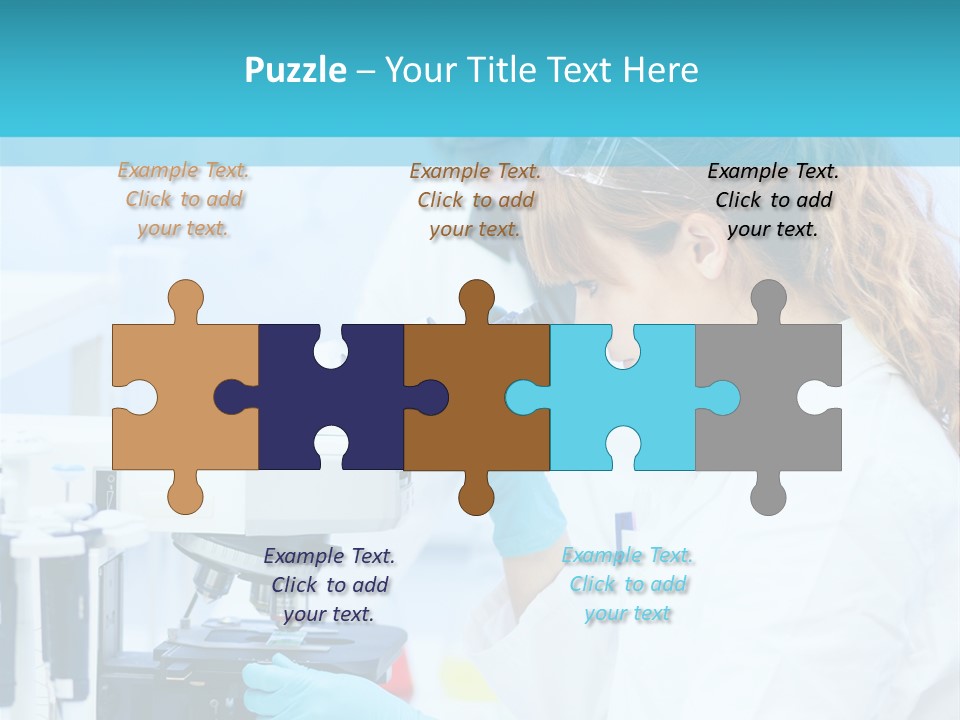 Puzzle – Your Title Text Here

Example Text. Click to add your text.

Example Text. Click to add your text.

Example Text. Click to add your text.

Example Text. Click to add your text.

Example Text. Click to add your text